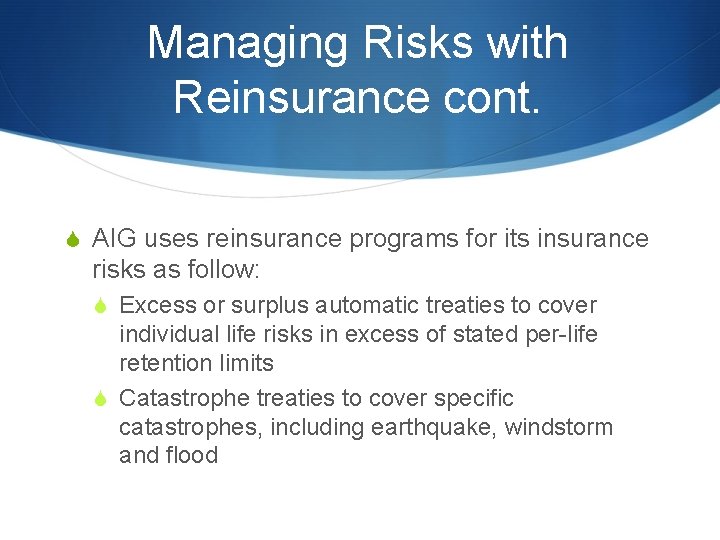 Managing Risks with Reinsurance cont.

AIG uses reinsurance programs for its insurance risks as follow:

Excess or surplus automatic treaties to cover individual life risks in excess of stated per-life retention limits

Catastrophe treaties to cover specific catastrophes, including earthquake, windstorm and flood